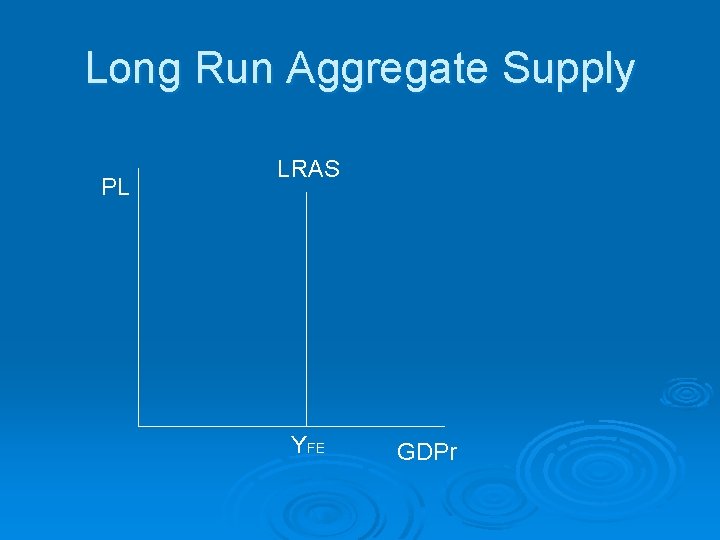 Long Run Aggregate Supply

PL

LRAS

$Y_{FE}$

GDPr